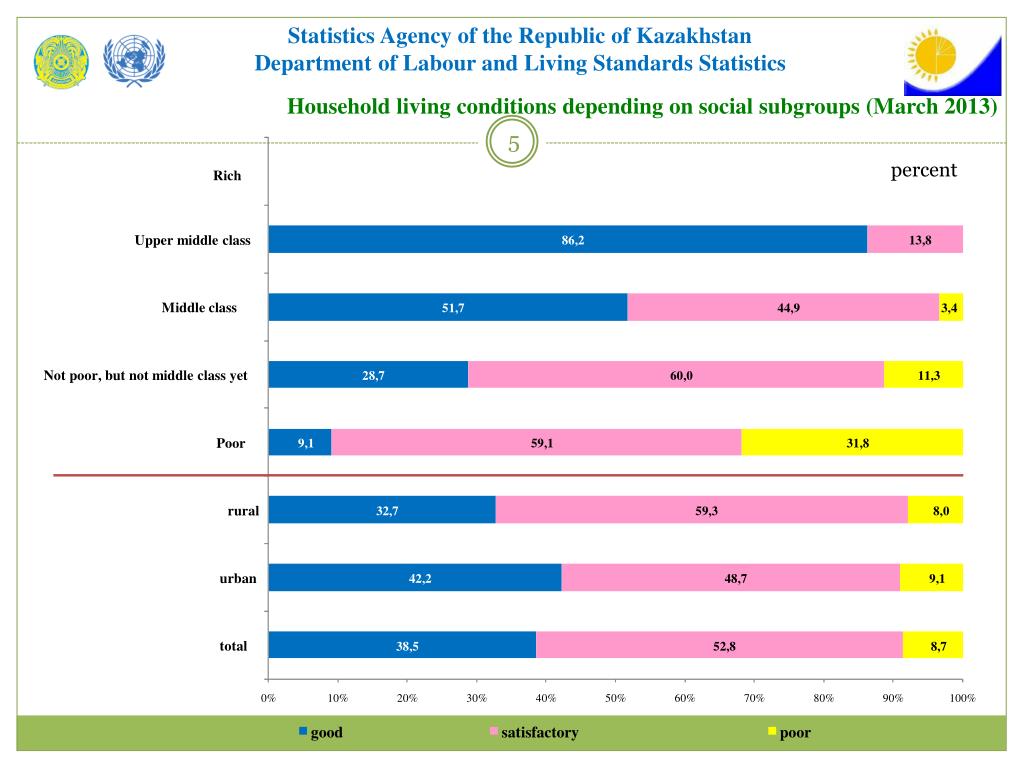 Statistics Agency of the Republic of Kazakhstan
Department of Labour and Living Standards Statistics

Household living conditions depending on social subgroups (March 2013)

5

percent

Rich

Upper middle class 86,2 13,8

Middle class 51,7 44,9 3,4

Not poor, but not middle class yet 28,7 60,0 11,3

Poor 9,1 59,1 31,8

rural 32,7 59,3 8,0

urban 42,2 48,7 9,1

total 38,5 52,8 8,7

0% 10% 20% 30% 40% 50% 60% 70% 80% 90% 100%

good satisfactory poor